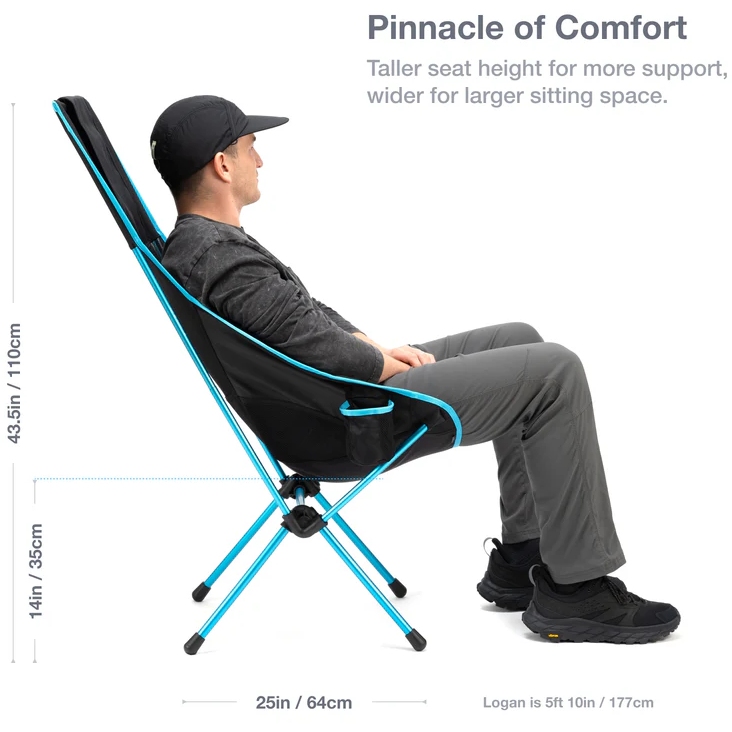 Pinnacle of Comfort

Taller seat height for more support, wider for larger sitting space.

43.5in / 110cm

14in / 35cm

25in / 64cm

Logan is 5ft 10in / 177cm